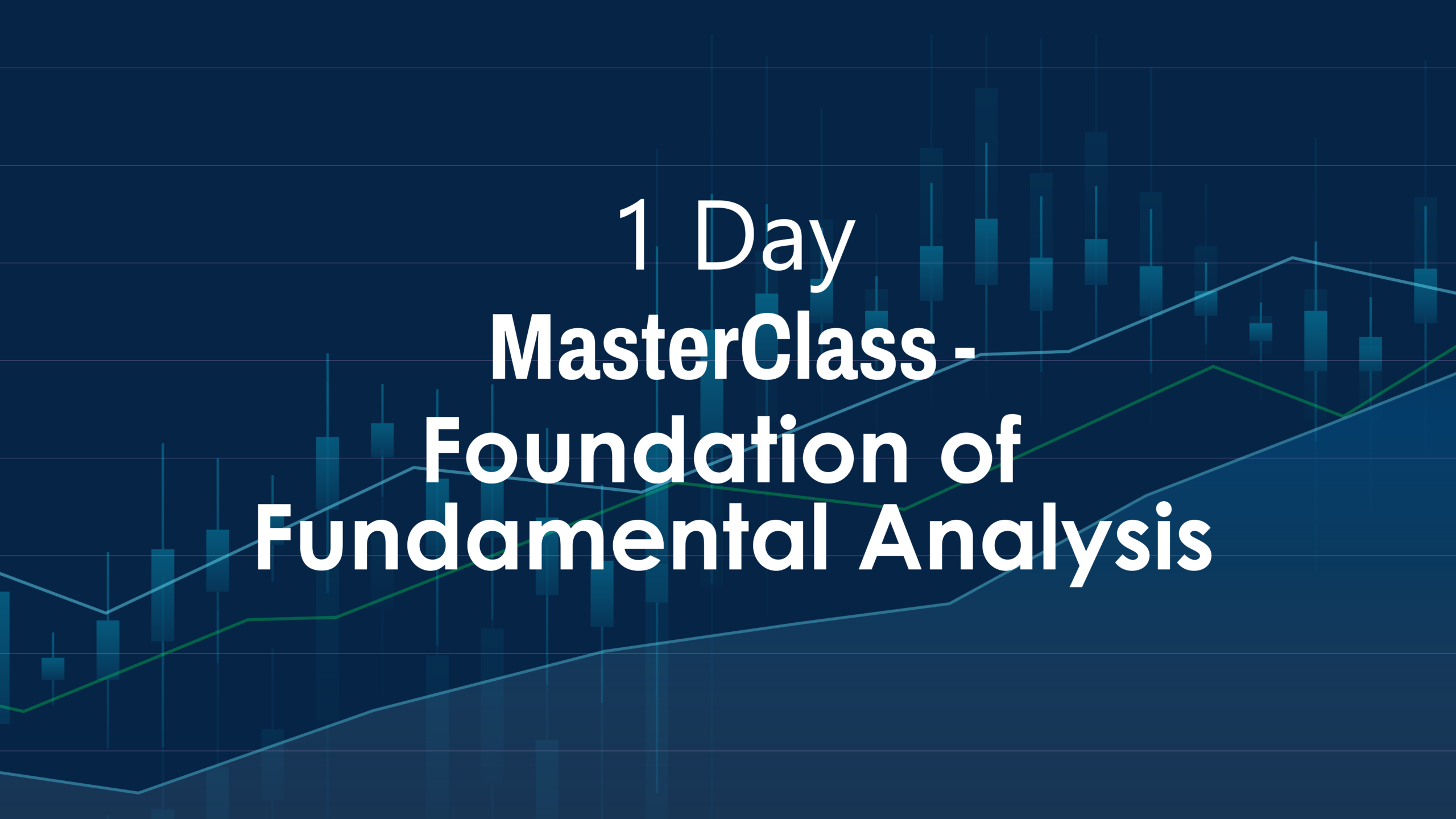 1 Day
MasterClass -
Foundation of
Fundamental Analysis